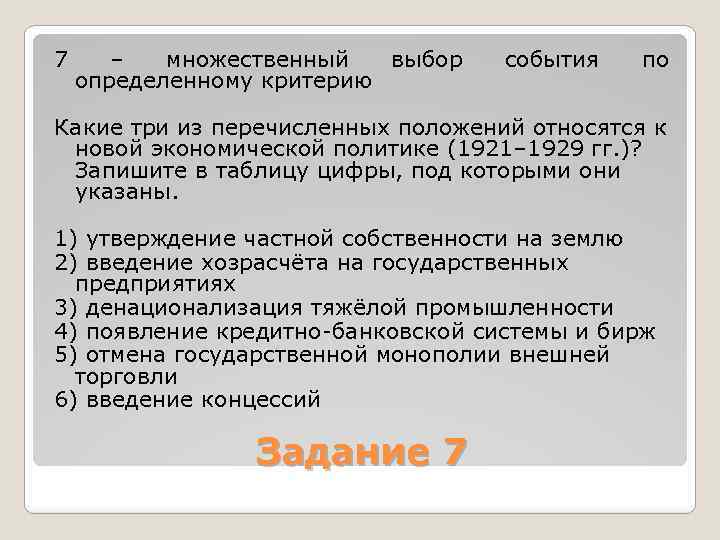 7 – множественный выбор события по определенному критерию

Какие три из перечисленных положений относятся к новой экономической политике (1921–1929 гг.)? Запишите в таблицу цифры, под которыми они указаны.

1) утверждение частной собственности на землю
2) введение хозрасчёта на государственных предприятиях
3) денационализация тяжёлой промышленности
4) появление кредитно-банковской системы и бирж
5) отмена государственной монополии внешней торговли
6) введение концессий

Задание 7